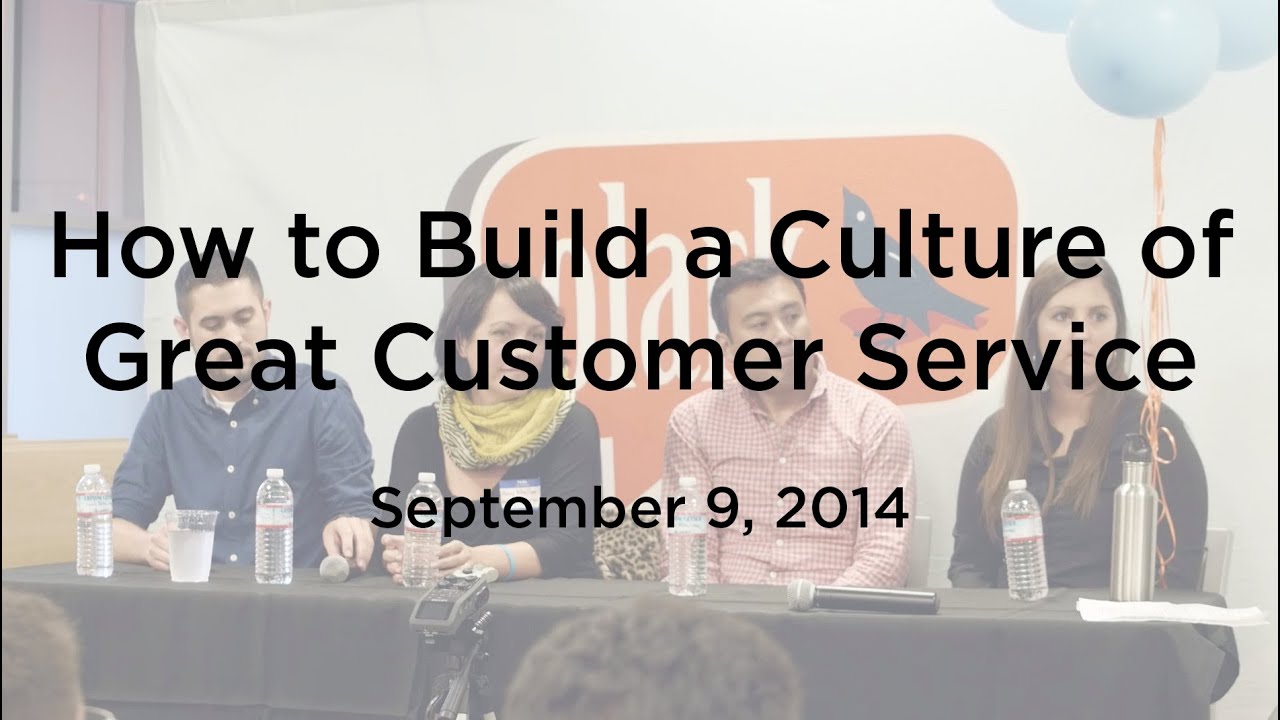 How to Build a Culture of Great Customer Service

September 9, 2014